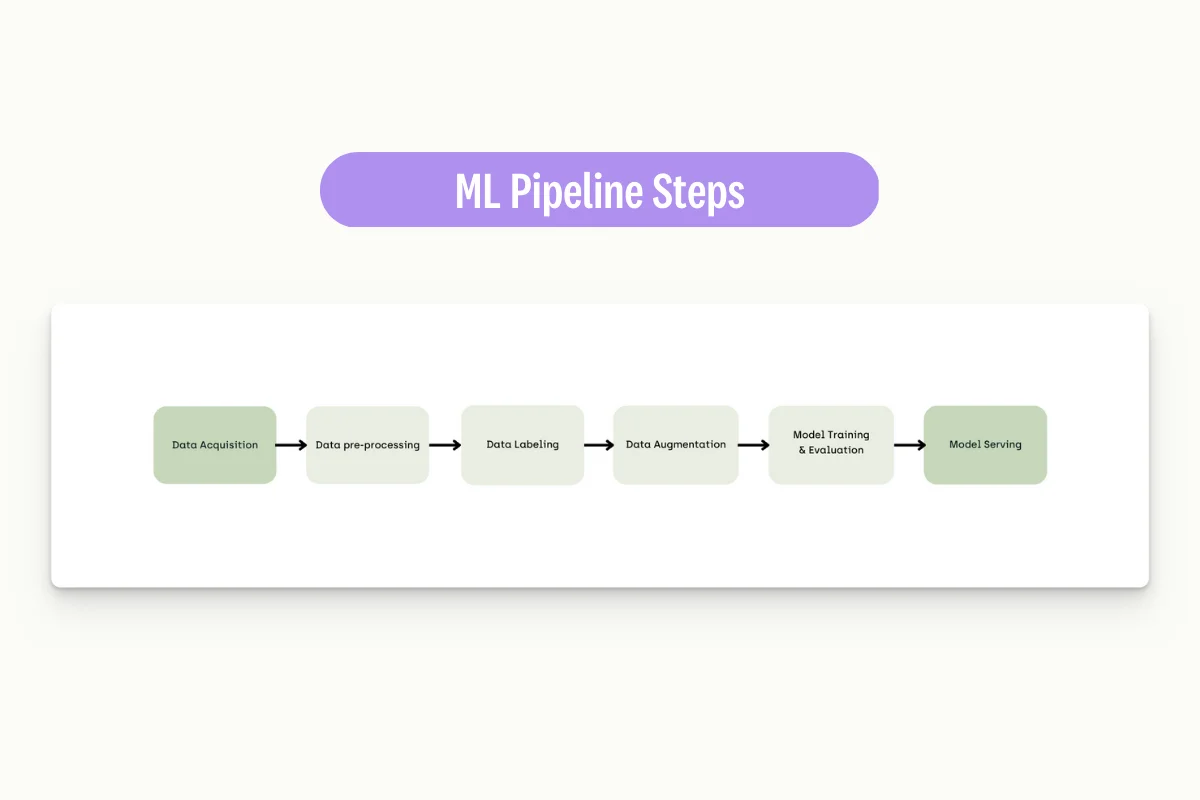 ML Pipeline Steps

Data Acquisition

Data pre-processing

Data Labeling

Data Augmentation

Model Training & Evaluation

Model Serving